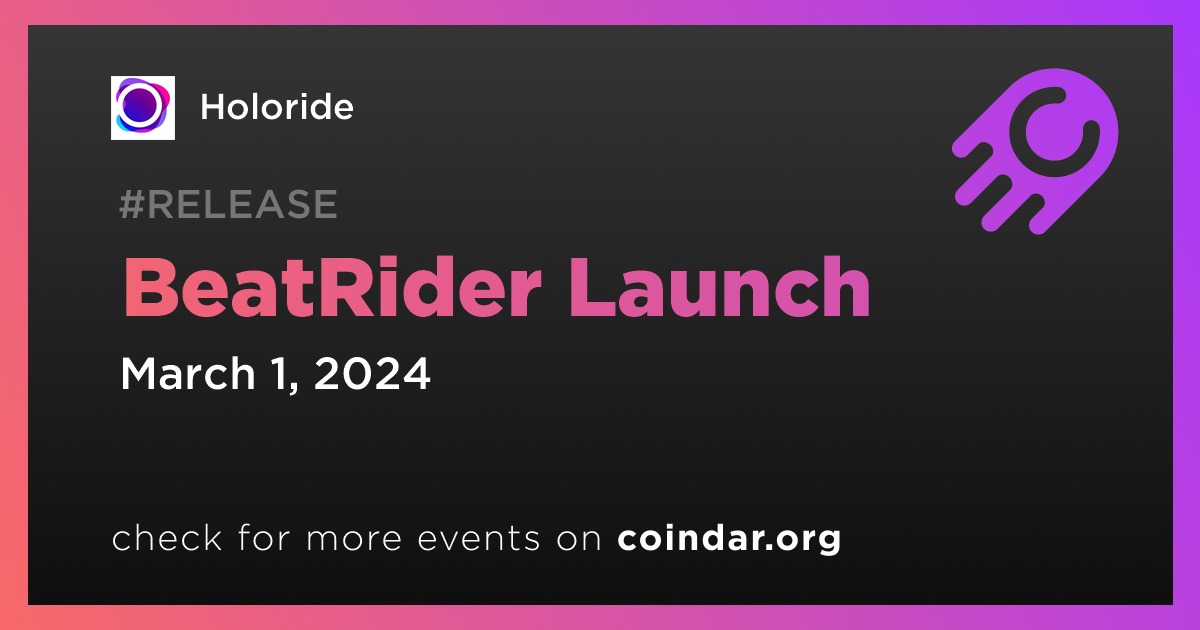 Holoride

#RELEASE

BeatRider Launch

March 1, 2024

check for more events on coindar.org